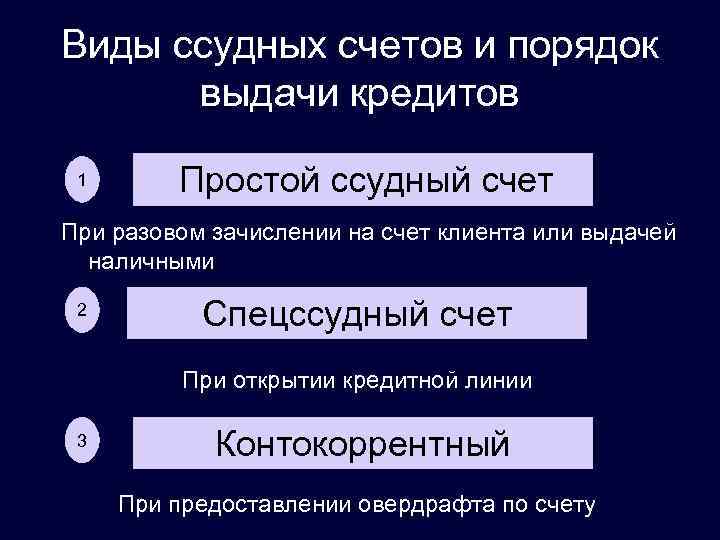 Виды ссудных счетов и порядок выдачи кредитов

1

Простой ссудный счет

При разовом зачислении на счет клиента или выдачей наличными

2

Спецссудный счет

При открытии кредитной линии

3

Контокоррентный

При предоставлении овердрафта по счету